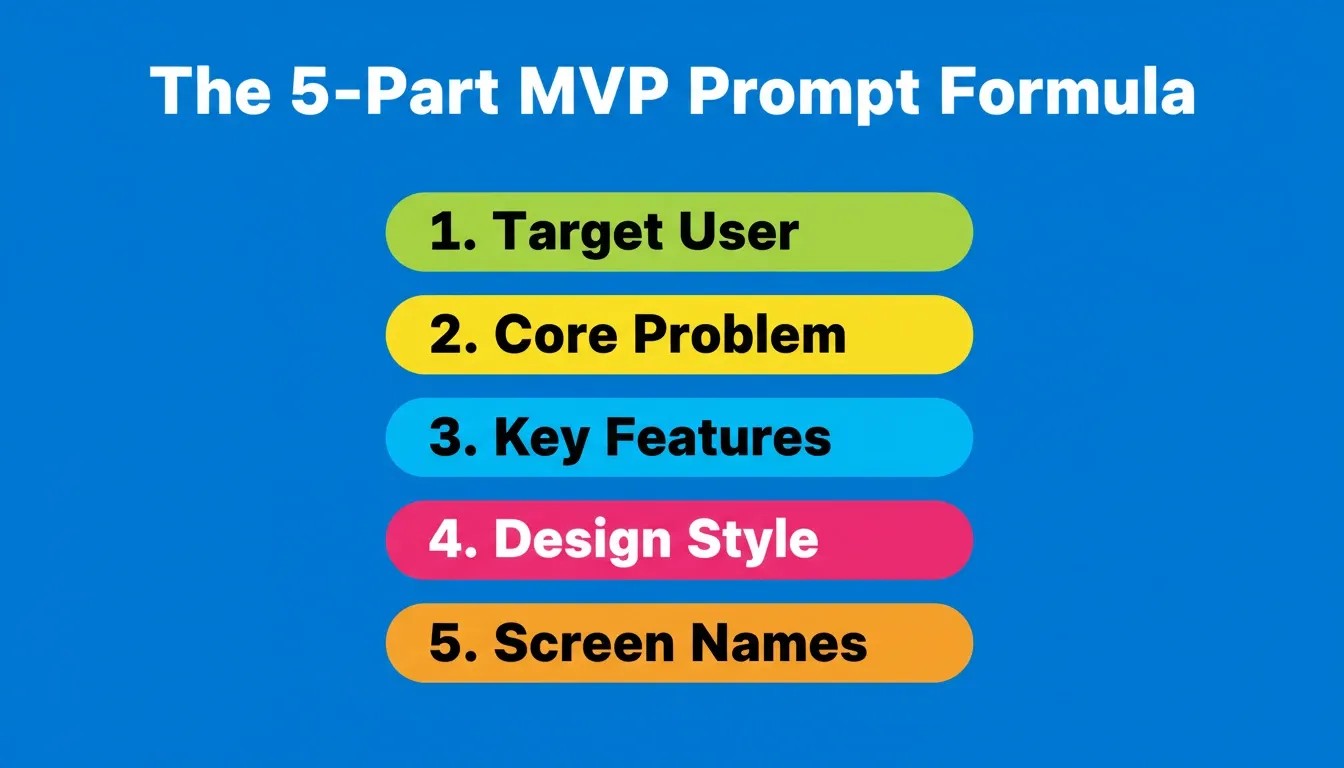 The 5-Part MVP Prompt Formula

1. Target User
2. Core Problem
3. Key Features
4. Design Style
5. Screen Names